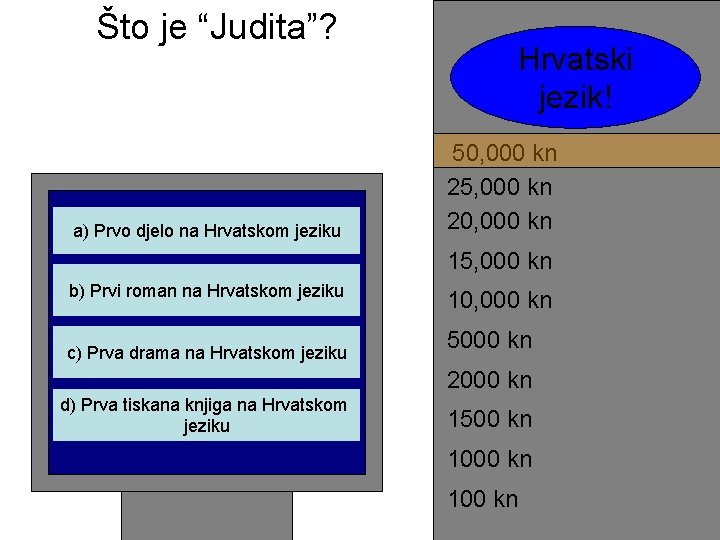 Što je "Judita"?

a) Prvo djelo na Hrvatskom jeziku

b) Prvi roman na Hrvatskom jeziku

c) Prva drama na Hrvatskom jeziku

d) Prva tiskana knjiga na Hrvatskom jeziku

Hrvatski jezik!

50,000 kn
25,000 kn
20,000 kn
15,000 kn
10,000 kn
5000 kn
2000 kn
1500 kn
1000 kn
100 kn